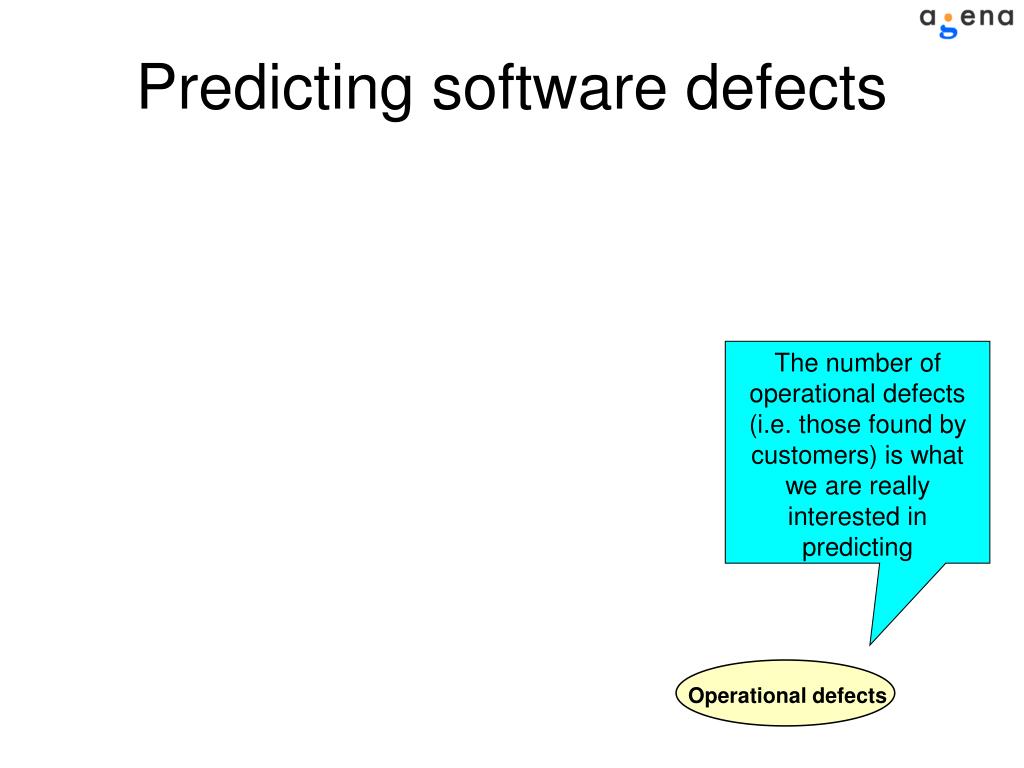 agena

Predicting software defects

The number of operational defects (i.e. those found by customers) is what we are really interested in predicting

Operational defects